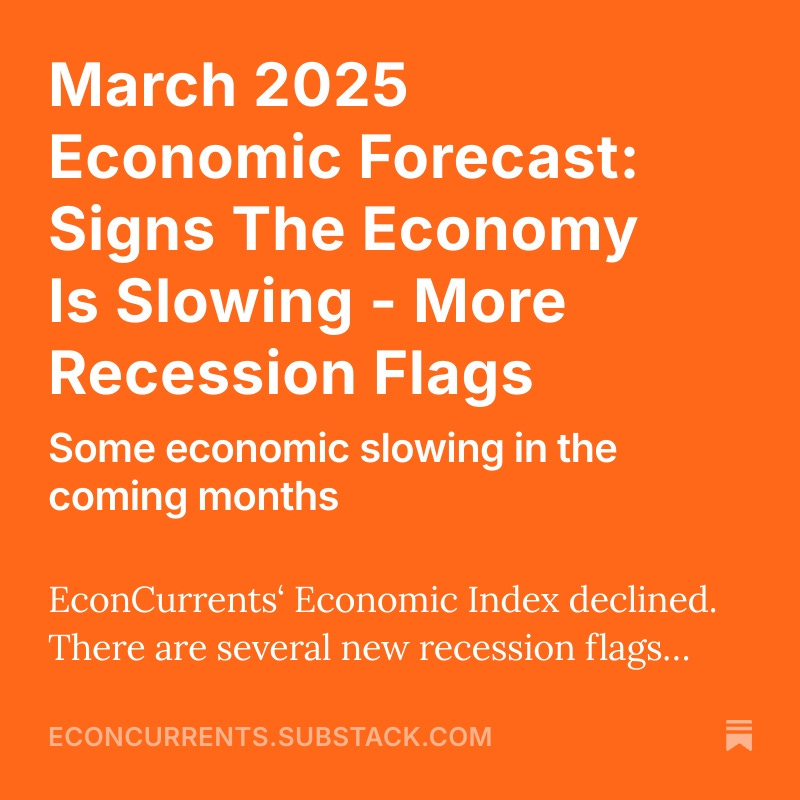 March 2025 Economic Forecast: Signs The Economy Is Slowing - More Recession Flags

Some economic slowing in the coming months

EconCurrents‘ Economic Index declined. There are several new recession flags…

ECONCURRENTS.SUBSTACK.COM